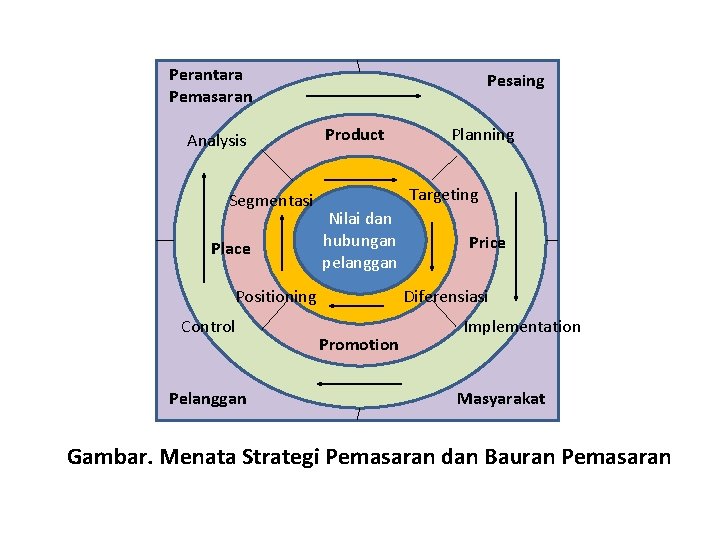 Perantara Pemasaran

Pesaing

Analysis

Product

Planning

Segmentasi

Targeting

Nilai dan hubungan pelanggan

Place

Price

Positioning

Diferensiasi

Control

Implementation

Promotion

Pelanggan

Masyarakat

Gambar. Menata Strategi Pemasaran dan Bauran Pemasaran